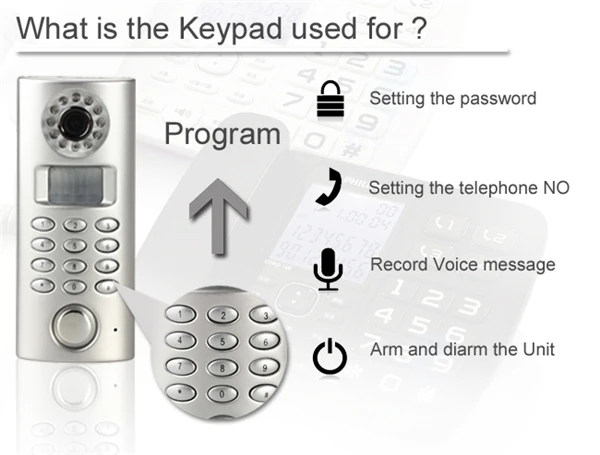 What is the Keypad used for ?

Program

Setting the password

Setting the telephone NO

Record Voice message

Arm and diarm the Unit

1 2 3
4 5 6
7 8 9
* 0 #